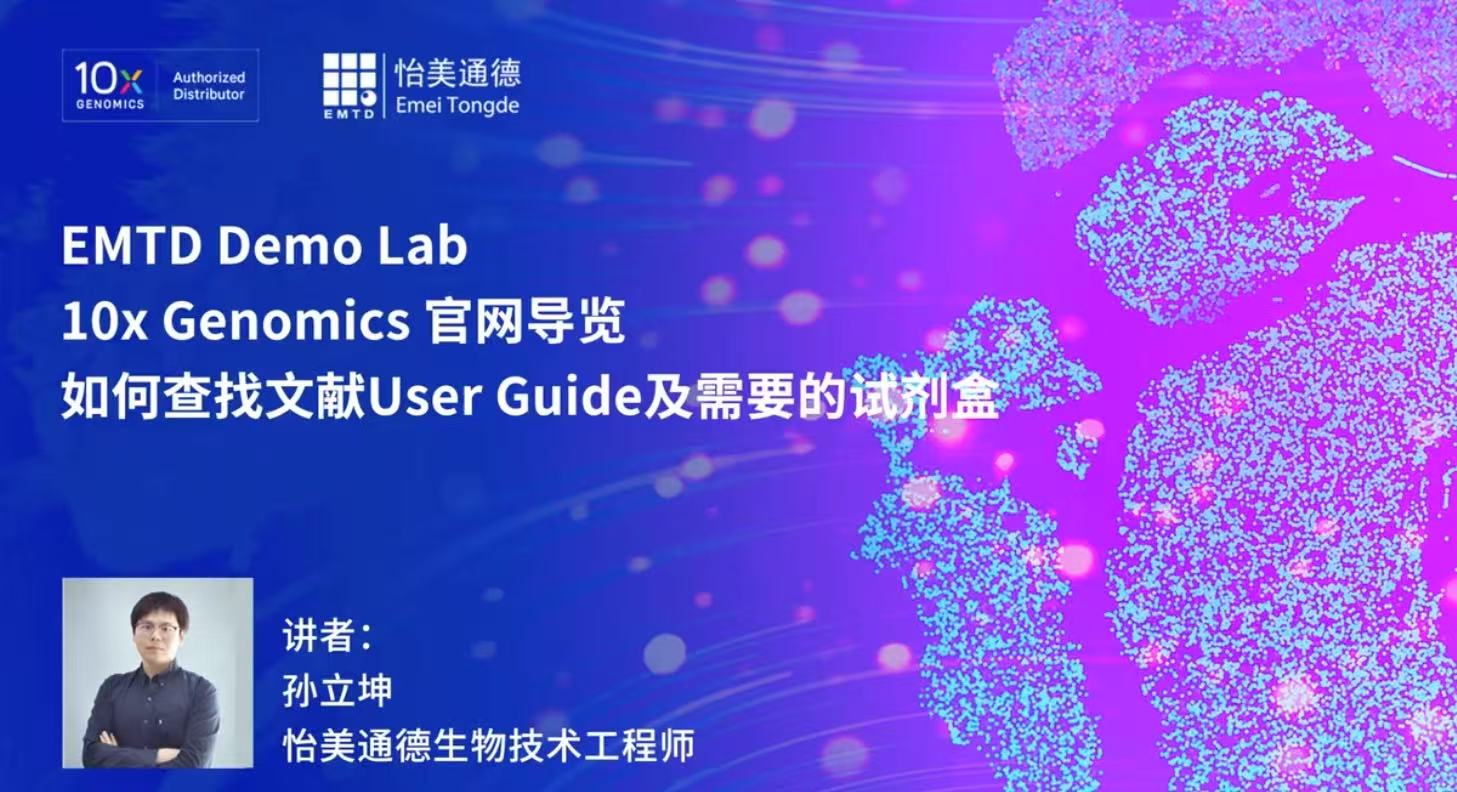 10x GENOMICS Authorized Distributor

EMTD 怡美通德 Emei Tongde

EMTD Demo Lab
10x Genomics 官网导览
如何查找文献User Guide及需要的试剂盒

讲者：
孙立坤
怡美通德生物技术工程师